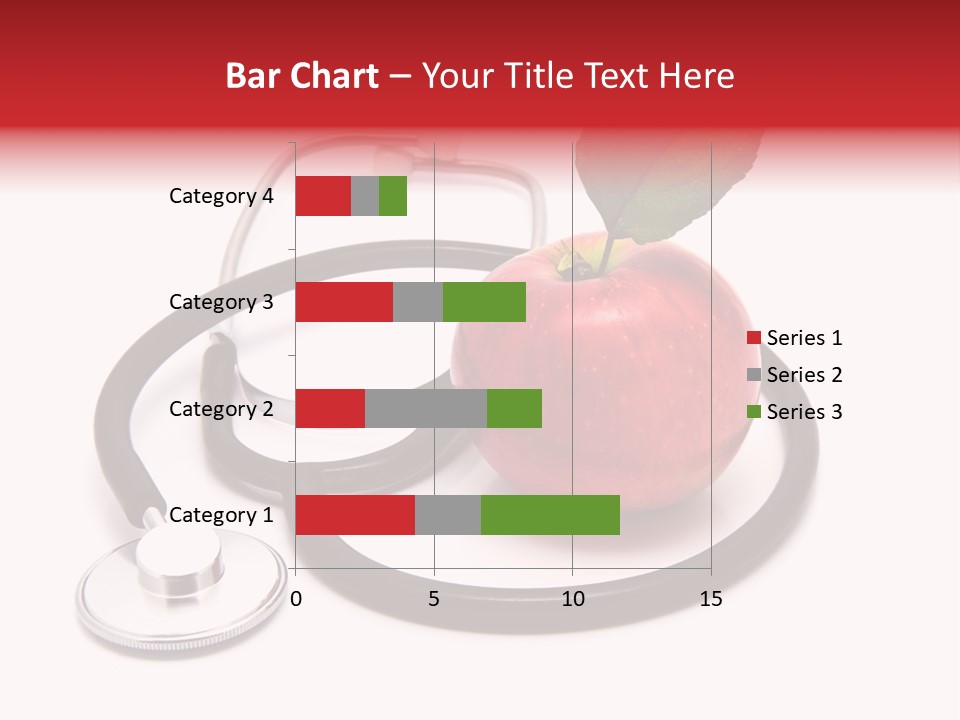 Bar Chart – Your Title Text Here

Category 4
Category 3
Category 2
Category 1

0
5
10
15

Series 1
Series 2
Series 3